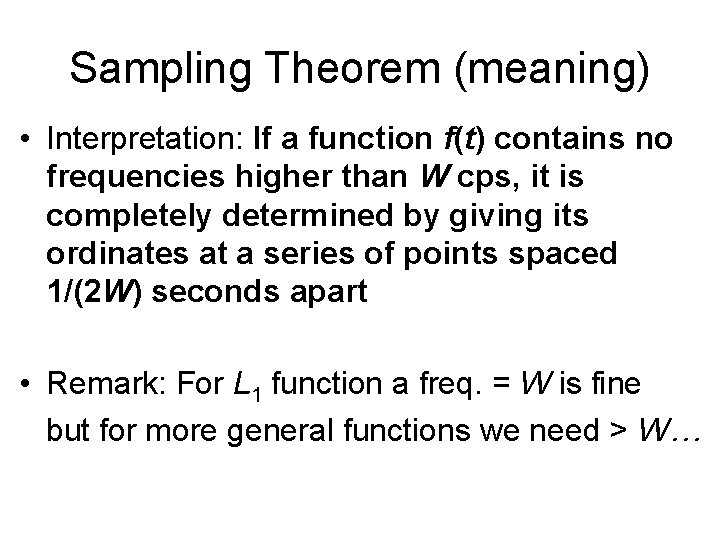 Sampling Theorem (meaning)

• Interpretation: If a function $f(t)$ contains no frequencies higher than $W$ cps, it is completely determined by giving its ordinates at a series of points spaced $1/(2W)$ seconds apart

• Remark: For $L_1$ function a freq. = $W$ is fine but for more general functions we need > $W$…